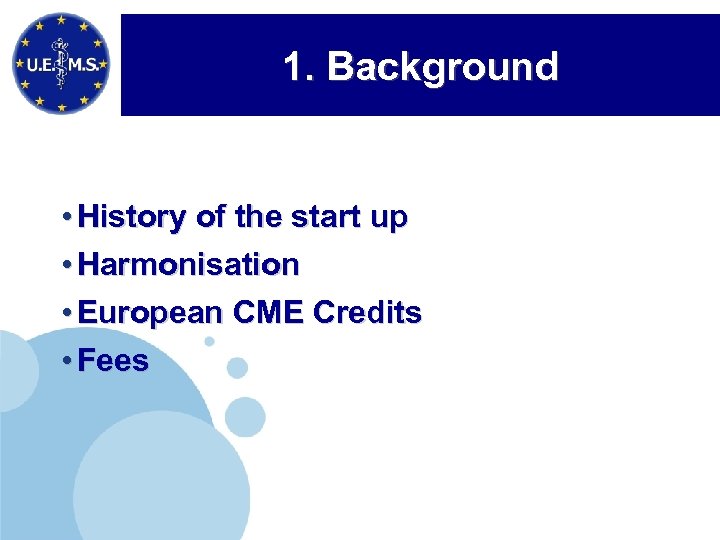 U.E.M.S.

1. Background

• History of the start up
• Harmonisation
• European CME Credits
• Fees